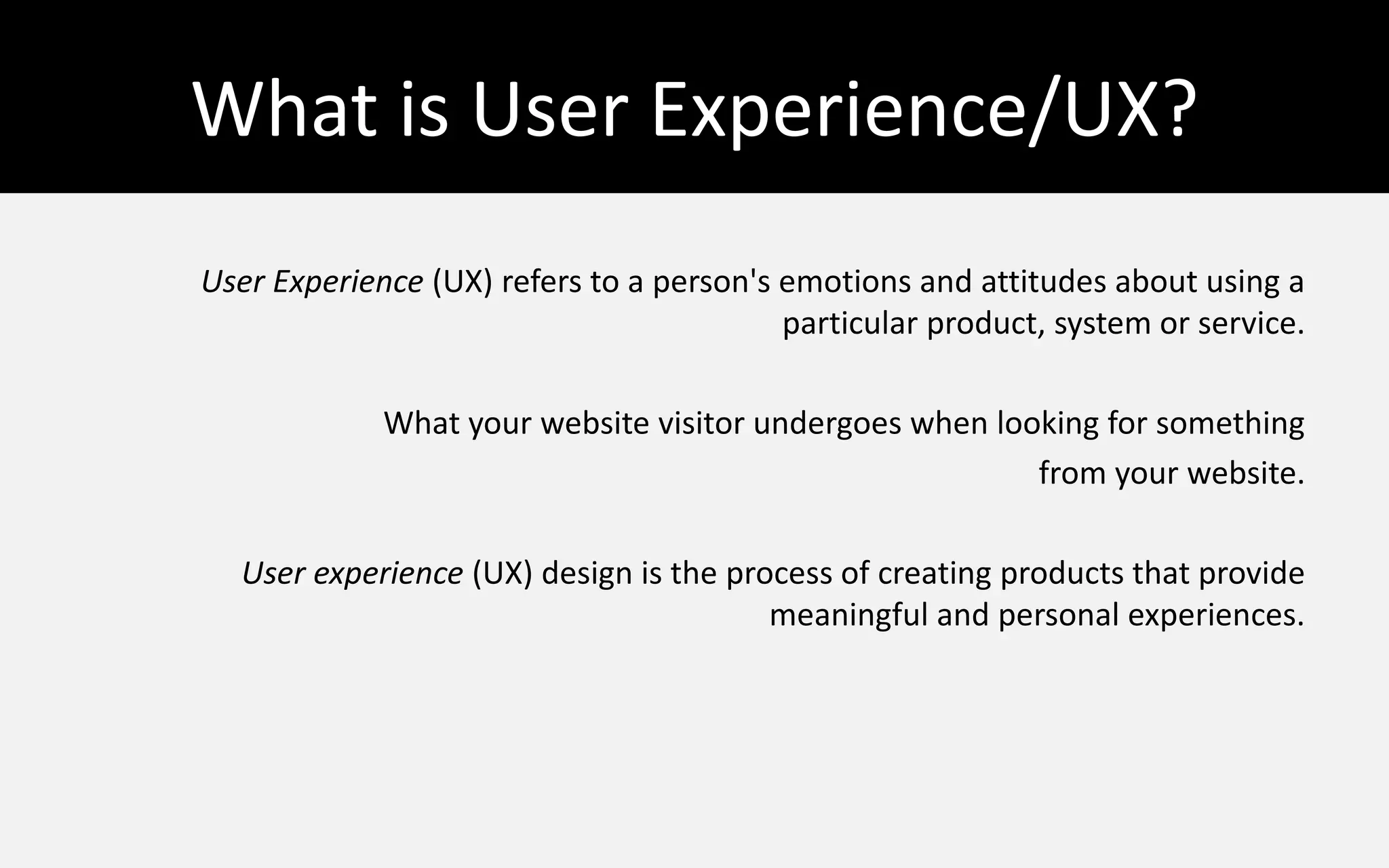 What is User Experience/UX?

User Experience (UX) refers to a person's emotions and attitudes about using a particular product, system or service.

What your website visitor undergoes when looking for something from your website.

User experience (UX) design is the process of creating products that provide meaningful and personal experiences.